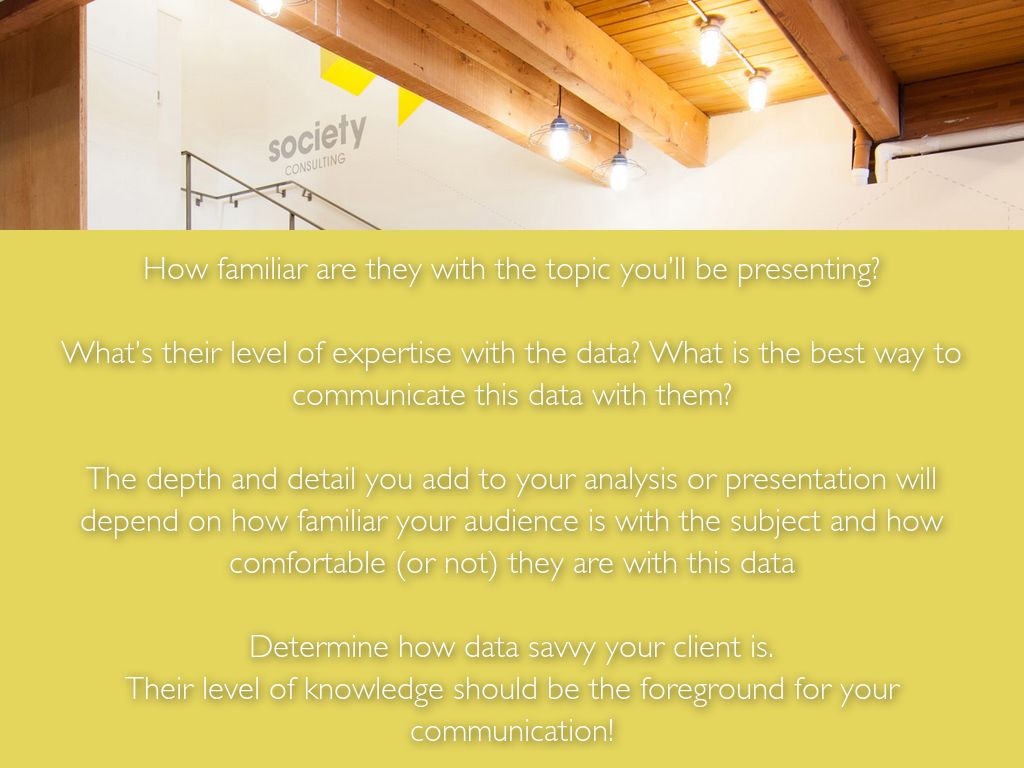 society
CONSULTING

How familiar are they with the topic you'll be presenting?

What's their level of expertise with the data? What is the best way to communicate this data with them?

The depth and detail you add to your analysis or presentation will depend on how familiar your audience is with the subject and how comfortable (or not) they are with this data

Determine how data savvy your client is.
Their level of knowledge should be the foreground for your communication!